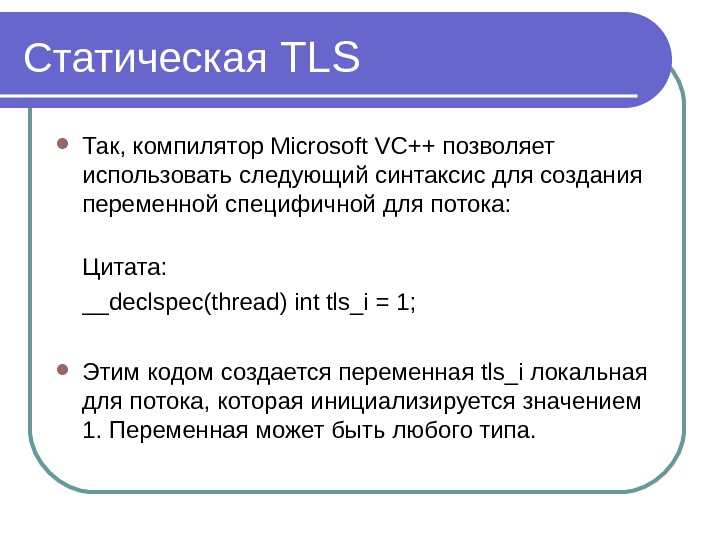 Статическая TLS

Так, компилятор Microsoft VC++ позволяет использовать следующий синтаксис для создания переменной специфичной для потока:

Цитата:

__declspec(thread) int tls_i = 1;

Этим кодом создается переменная tls_i локальная для потока, которая инициализируется значением 1. Переменная может быть любого типа.